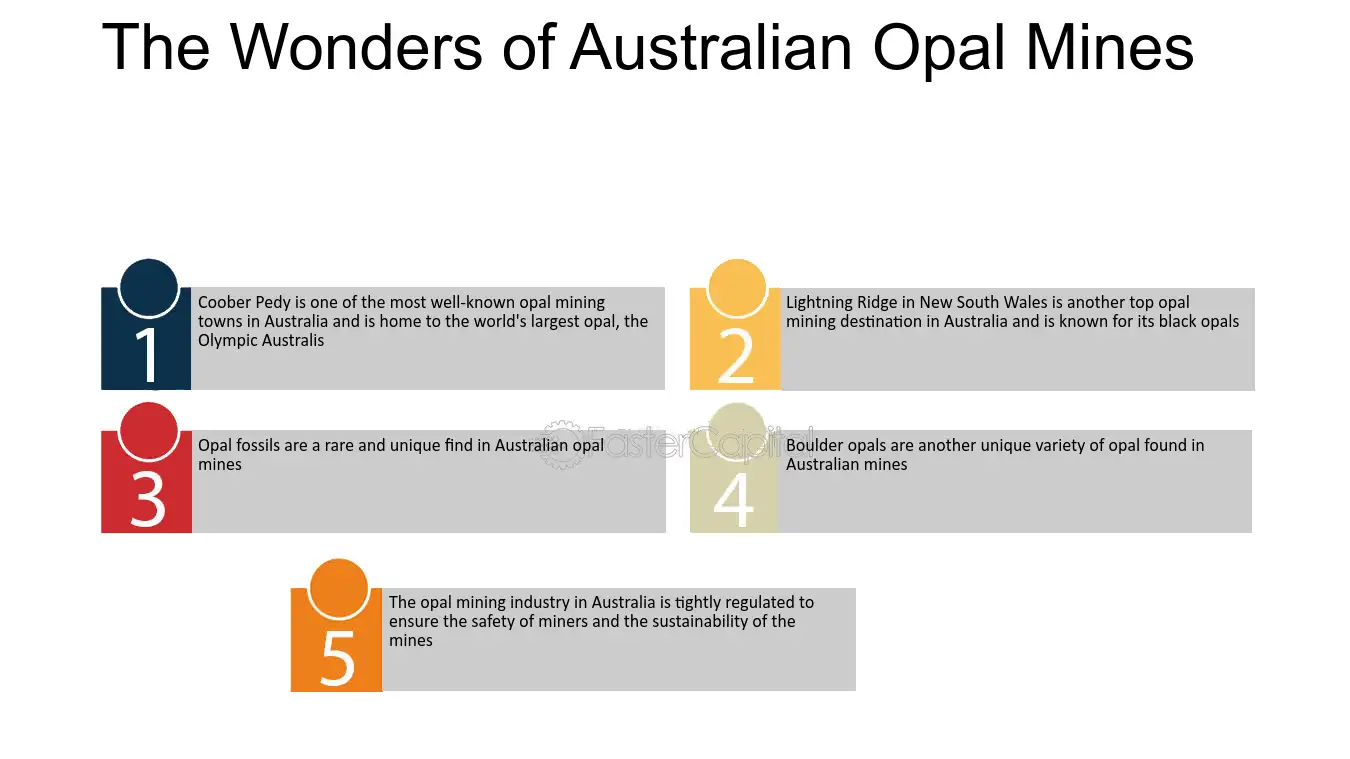 The Wonders of Australian Opal Mines

1

Coober Pedy is one of the most well-known opal mining towns in Australia and is home to the world's largest opal, the Olympic Australis

2

Lightning Ridge in New South Wales is another top opal mining destination in Australia and is known for its black opals

3

Opal fossils are a rare and unique find in Australian opal mines

4

Boulder opals are another unique variety of opal found in Australian mines

5

The opal mining industry in Australia is tightly regulated to ensure the safety of miners and the sustainability of the mines

FasterCapital